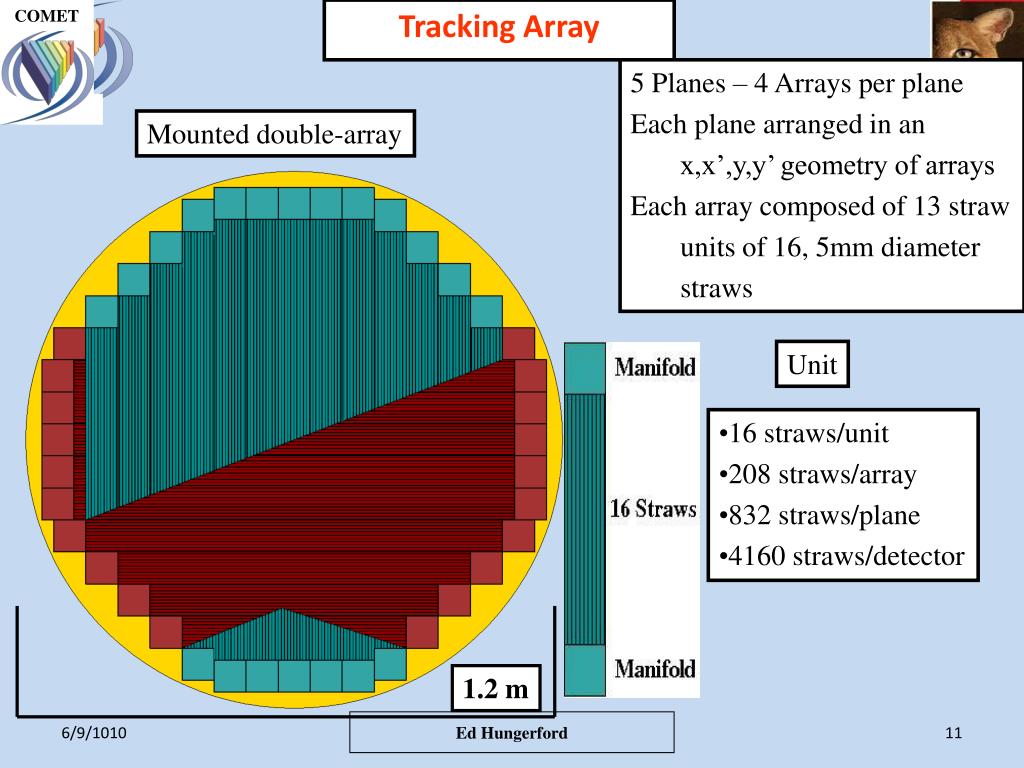 COMET

Tracking Array

5 Planes – 4 Arrays per plane
Each plane arranged in an x,x’,y,y’ geometry of arrays
Each array composed of 13 straw units of 16, 5mm diameter straws

Mounted double-array

Manifold

16 Straws

Manifold

Unit

•16 straws/unit
•208 straws/array
•832 straws/plane
•4160 straws/detector

1.2 m

6/9/1010

Ed Hungerford

11